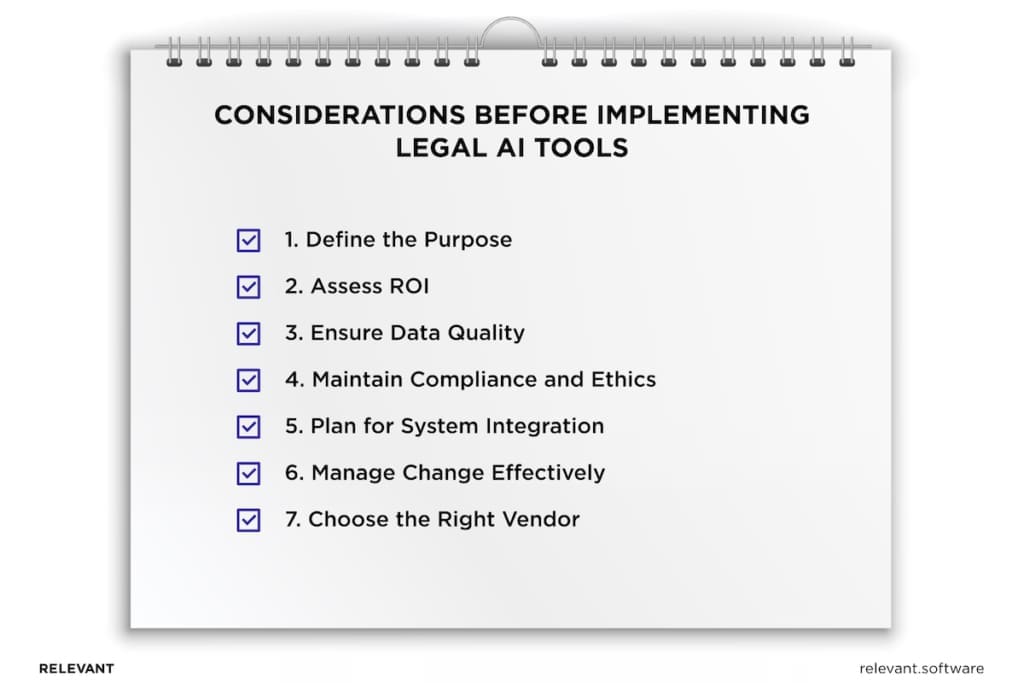 CONSIDERATIONS BEFORE IMPLEMENTING LEGAL AI TOOLS

1. Define the Purpose
2. Assess ROI
3. Ensure Data Quality
4. Maintain Compliance and Ethics
5. Plan for System Integration
6. Manage Change Effectively
7. Choose the Right Vendor

RELEVANT

relevant.software